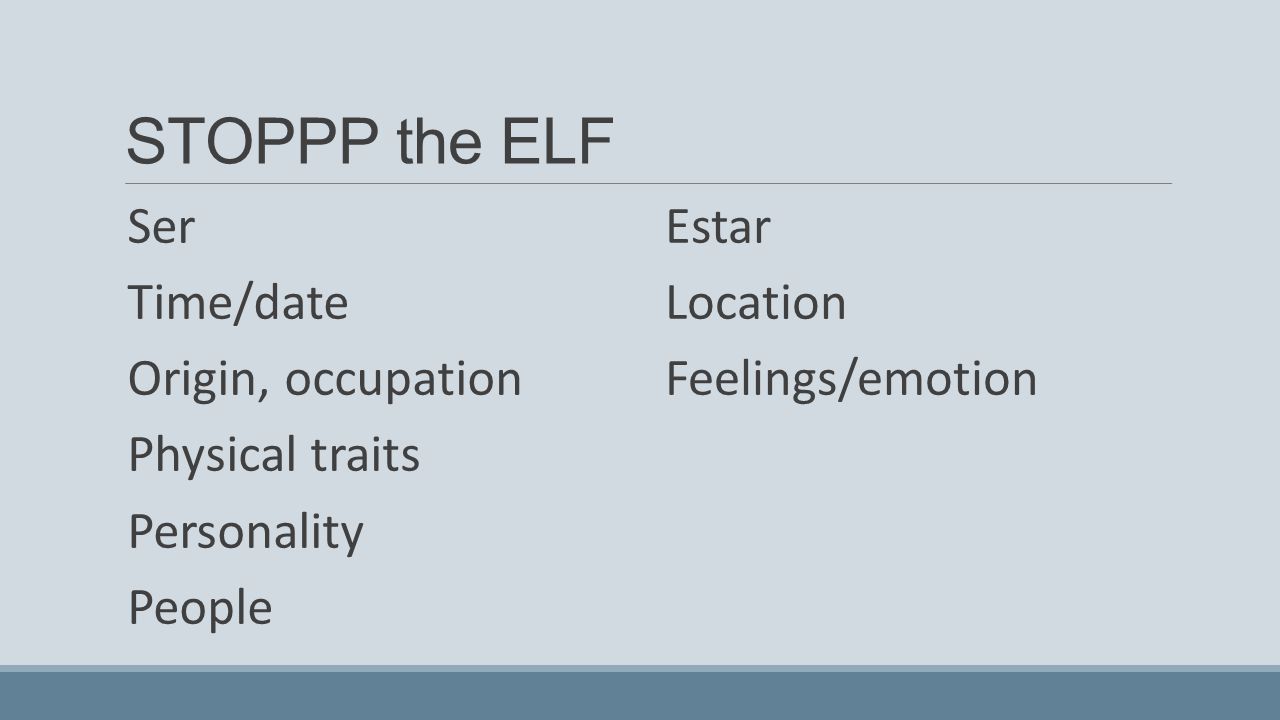 STOPPP the ELF

Ser

Time/date

Origin, occupation

Physical traits

Personality

People

Estar

Location

Feelings/emotion